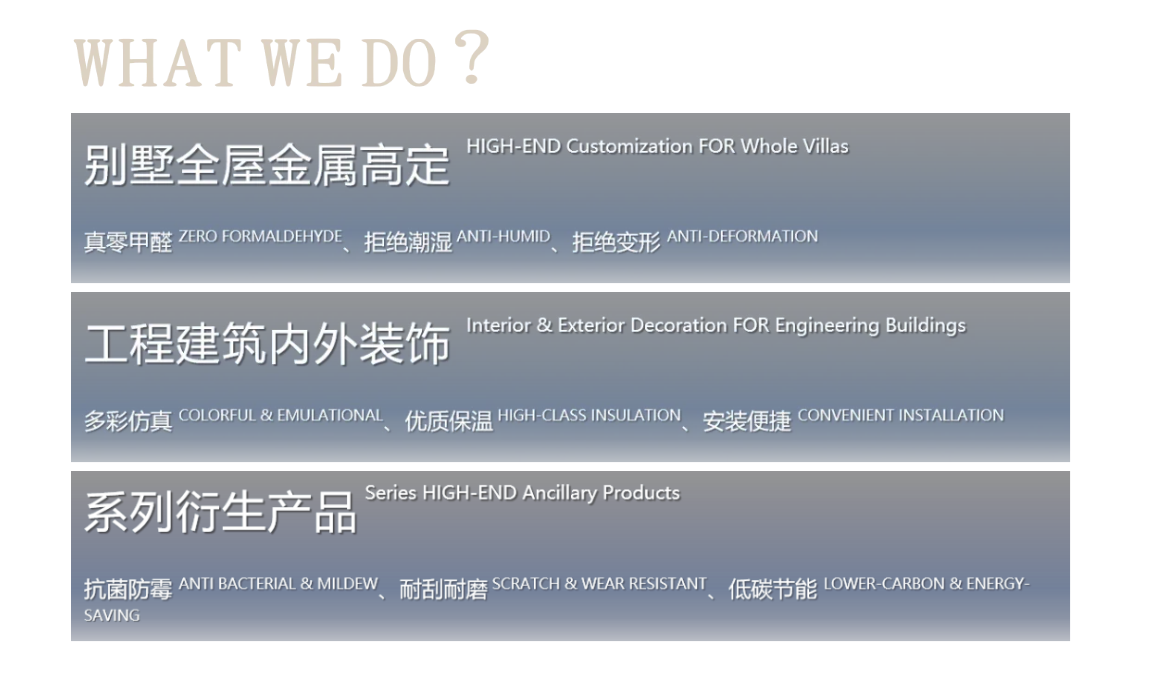 WHAT WE DO？

别墅全屋金属高定 HIGH-END Customization FOR Whole Villas

真零甲醛 ZERO FORMALDEHYDE、拒绝潮湿 ANTI-HUMID、拒绝变形 ANTI-DEFORMATION

工程建筑内外装饰 Interior & Exterior Decoration FOR Engineering Buildings

多彩仿真 COLORFUL & EMULATIONAL、优质保温 HIGH-CLASS INSULATION、安装便捷 CONVENIENT INSTALLATION

系列衍生产品 Series HIGH-END Ancillary Products

抗菌防霉 ANTI BACTERIAL & MILDEW、耐刮耐磨 SCRATCH & WEAR RESISTANT、低碳节能 LOWER-CARBON & ENERGY-SAVING